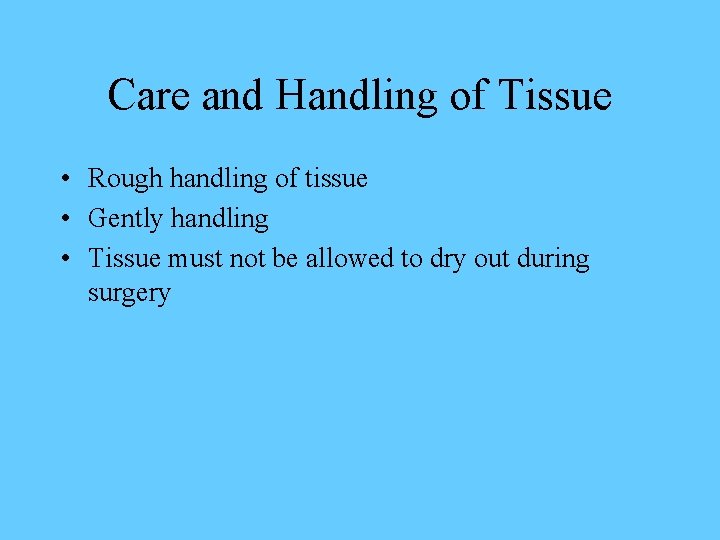 Care and Handling of Tissue

• Rough handling of tissue
• Gently handling
• Tissue must not be allowed to dry out during surgery